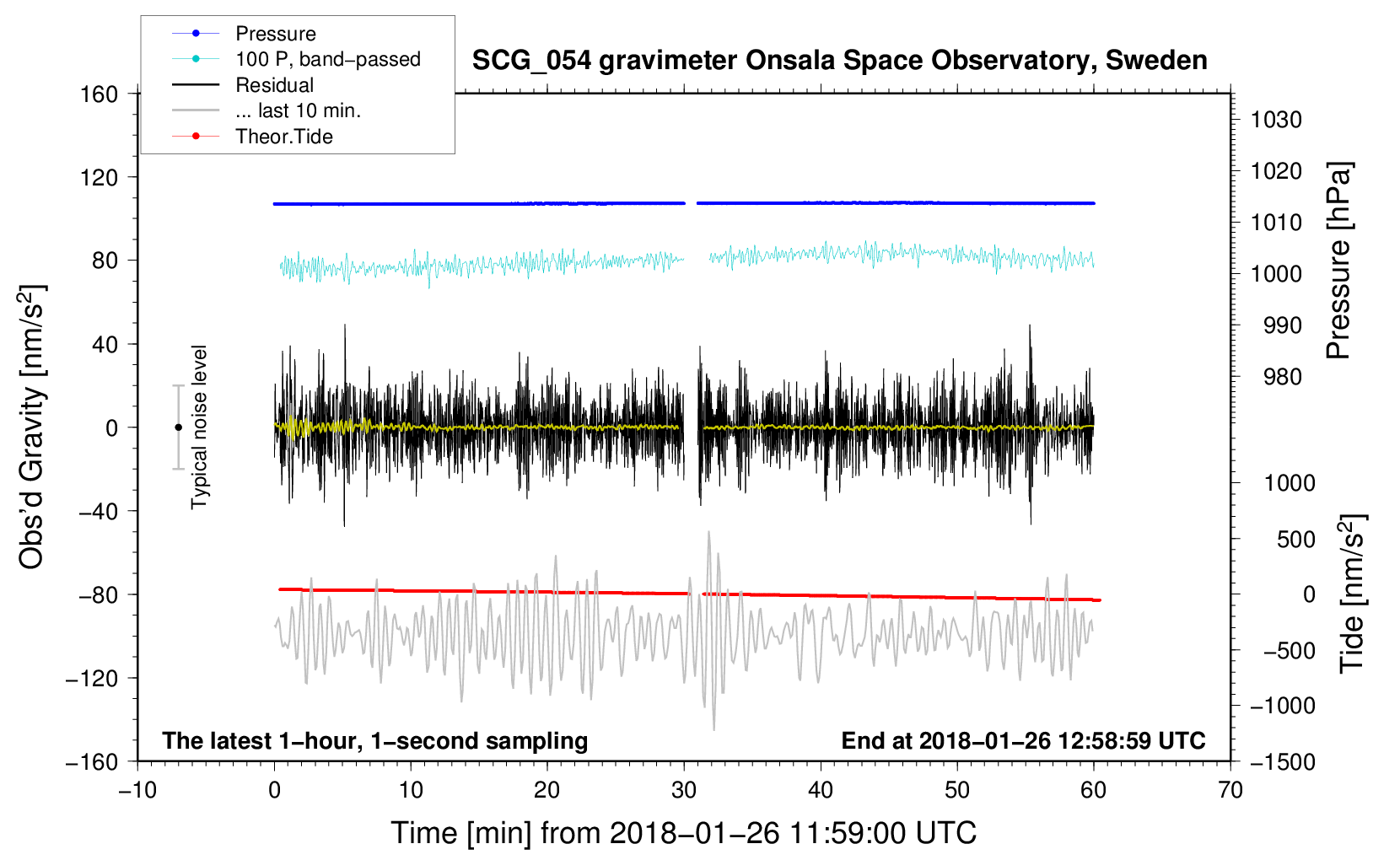 Pressure
100 P, band−passed
Residual
... last 10 min.
Theor.Tide

SCG_054 gravimeter Onsala Space Observatory, Sweden

160
120
80
40
0
−40
−80
−120
−160

Obs'd Gravity [nm/s$^2$]

Typical noise level

1030
1020
1010
1000
990
980

Pressure [hPa]

1000
500
0
−500
−1000
−1500

Tide [nm/s$^2$]

The latest 1−hour, 1−second sampling
End at 2018−01−26 12:58:59 UTC

−10
0
10
20
30
40
50
60
70

Time [min] from 2018−01−26 11:59:00 UTC